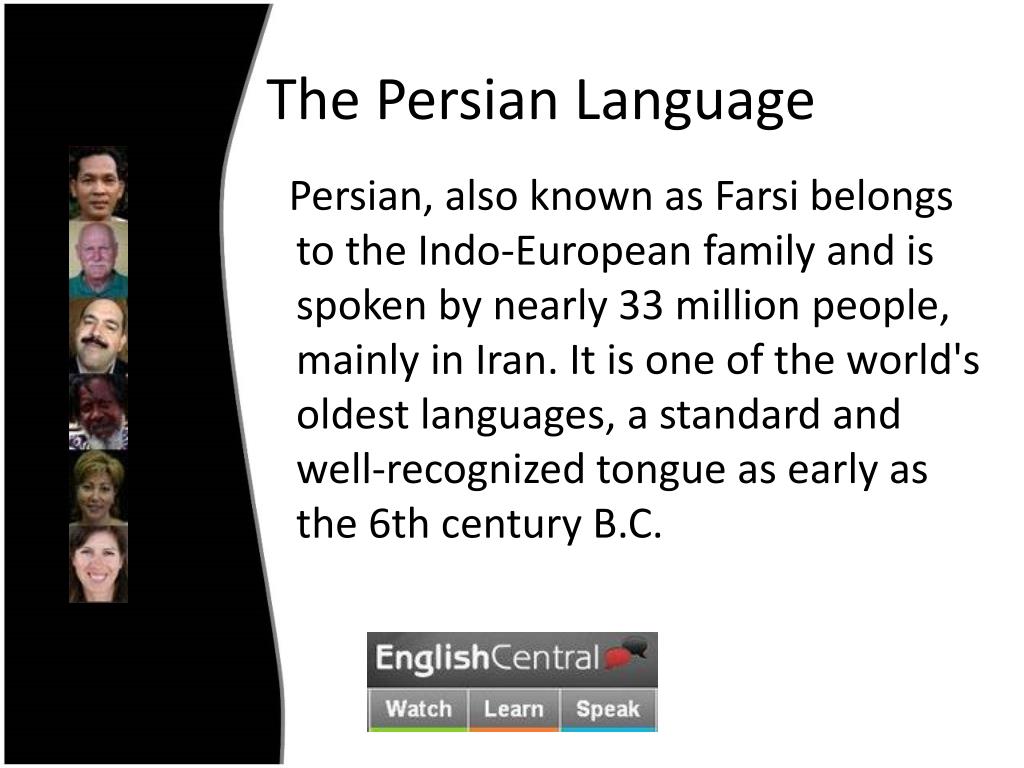 The Persian Language

Persian, also known as Farsi belongs to the Indo-European family and is spoken by nearly 33 million people, mainly in Iran. It is one of the world's oldest languages, a standard and well-recognized tongue as early as the 6th century B.C.

EnglishCentral

Watch Learn Speak